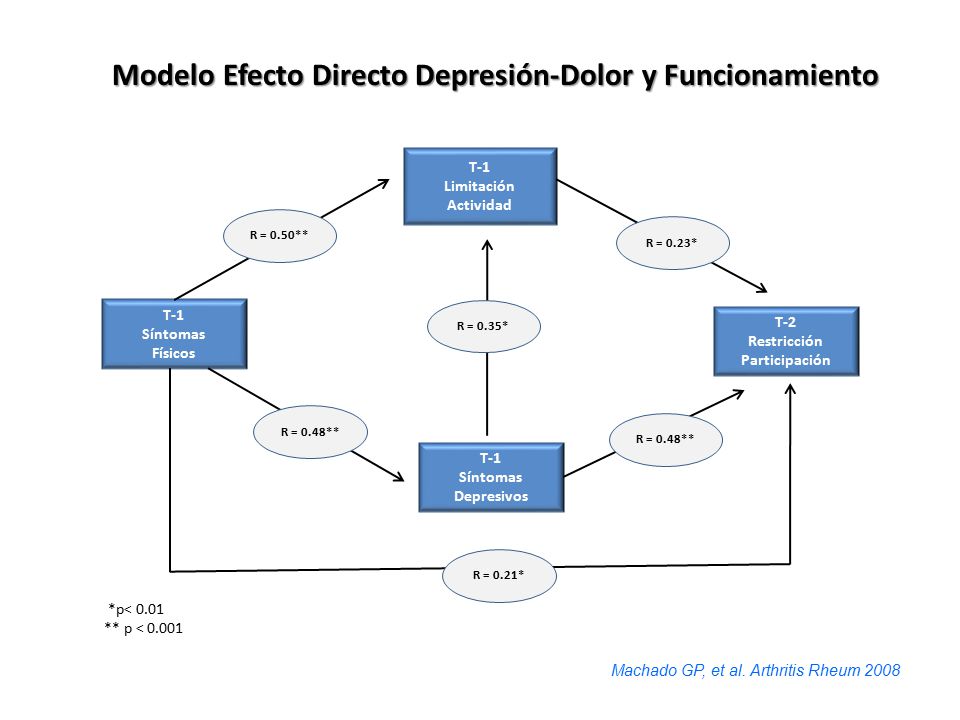 Modelo Efecto Directo Depresión-Dolor y Funcionamiento

T-1
Limitación
Actividad

R = 0.50**

R = 0.23*

T-1
Síntomas
Físicos

R = 0.35*

T-2
Restricción
Participación

R = 0.48**

R = 0.48**

T-1
Síntomas
Depresivos

R = 0.21*

*p< 0.01
** p < 0.001

Machado GP, et al. Arthritis Rheum 2008